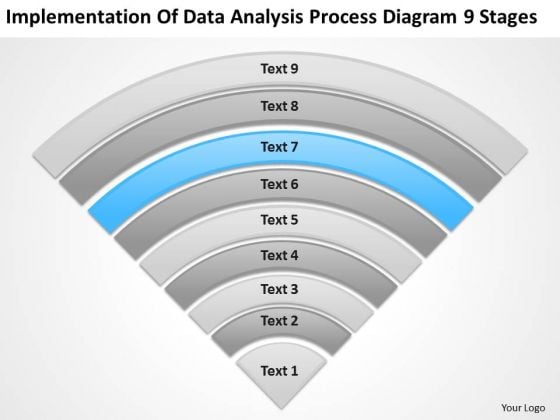 Implementation Of Data Analysis Process Diagram 9 Stages

Text 9

Text 8

Text 7

Text 6

Text 5

Text 4

Text 3

Text 2

Text 1

Your Logo